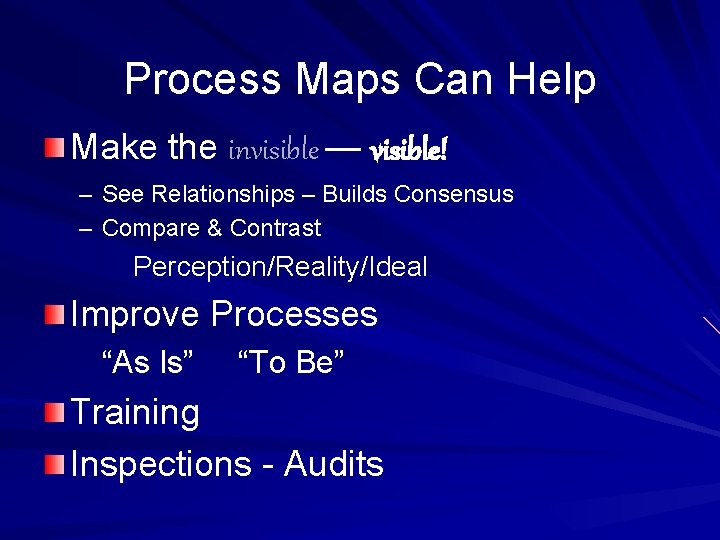 Process Maps Can Help

Make the invisible — visible!

– See Relationships – Builds Consensus
– Compare & Contrast

Perception/Reality/Ideal

Improve Processes

“As Is” “To Be”

Training

Inspections - Audits